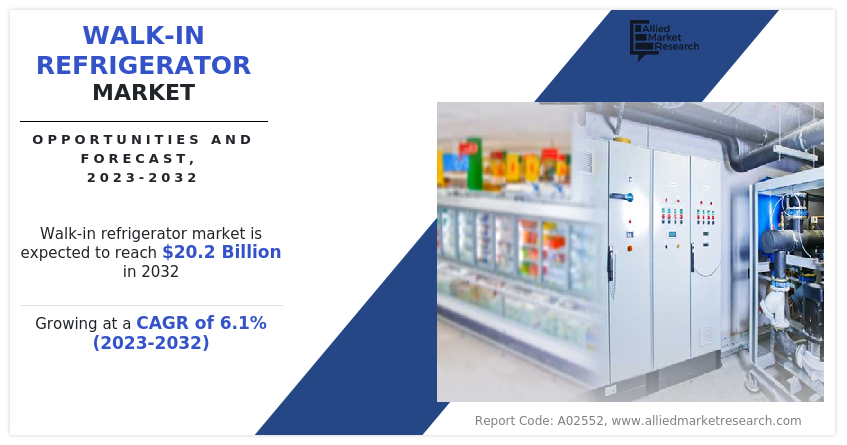 WALK-IN REFRIGERATOR MARKET

OPPORTUNITIES AND FORECAST, 2023-2032

Walk-in refrigerator market is expected to reach $20.2 Billion in 2032

Growing at a CAGR of 6.1% (2023-2032)

Allied Market Research

Report Code: A02552, www.alliedmarketresearch.com